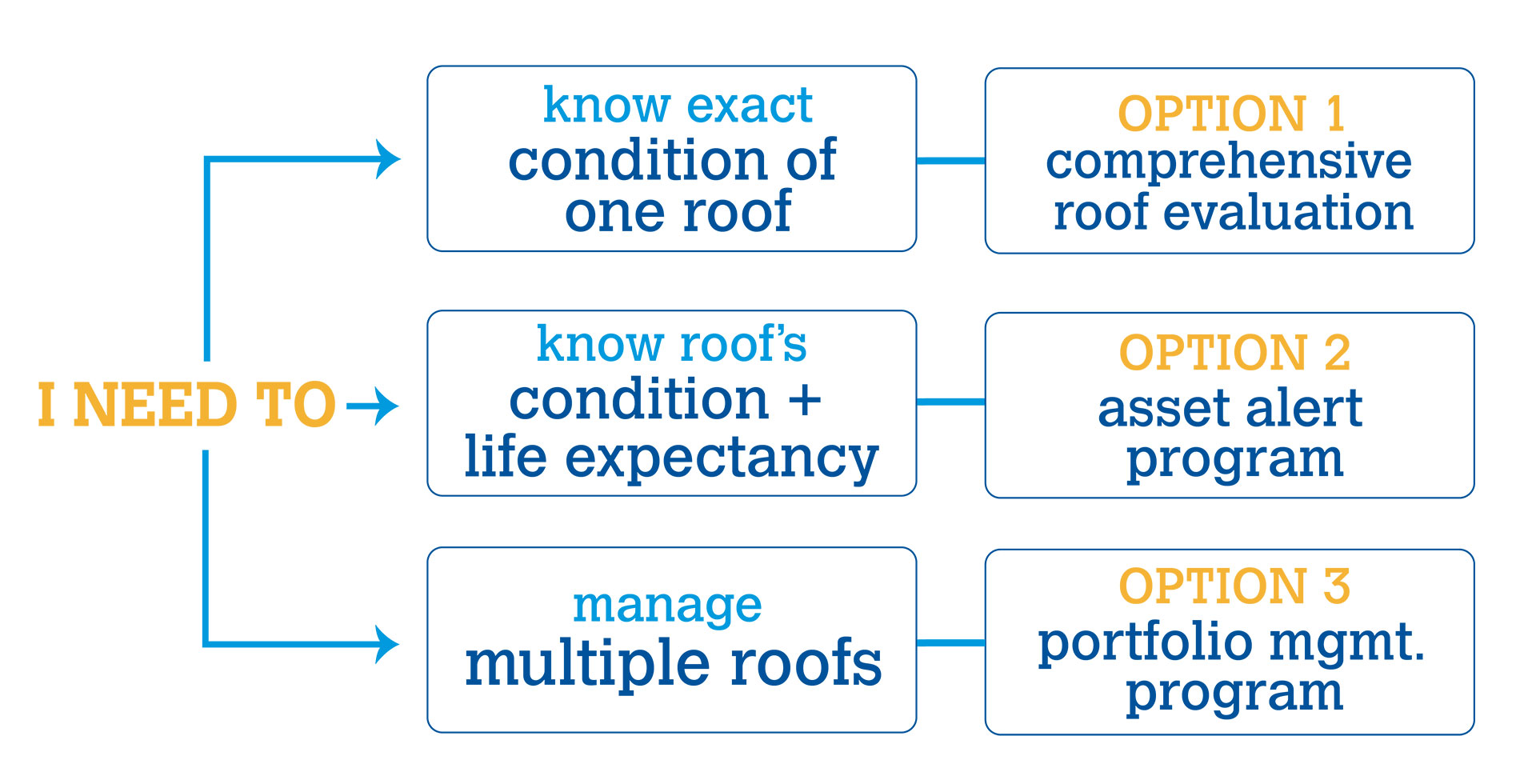 I NEED TO

know exact condition of one roof

OPTION 1 comprehensive roof evaluation

know roof's condition + life expectancy

OPTION 2 asset alert program

manage multiple roofs

OPTION 3 portfolio mgmt. program